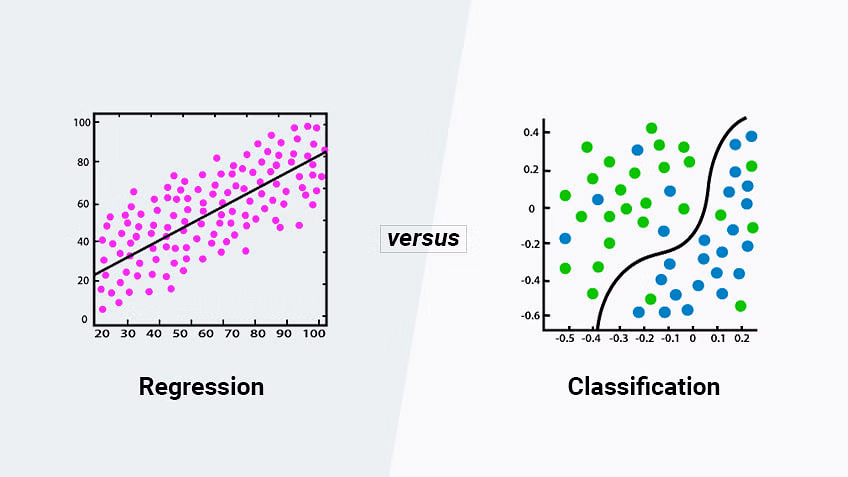 100
80
60
40
20
0
20 30 40 50 60 70 80 90 100

Regression

versus

0.4
0.2
0
-0.2
-0.4
-0.6
-0.5 -0.4 -0.3 -0.2 -0.1 0 0.1 0.2

Classification